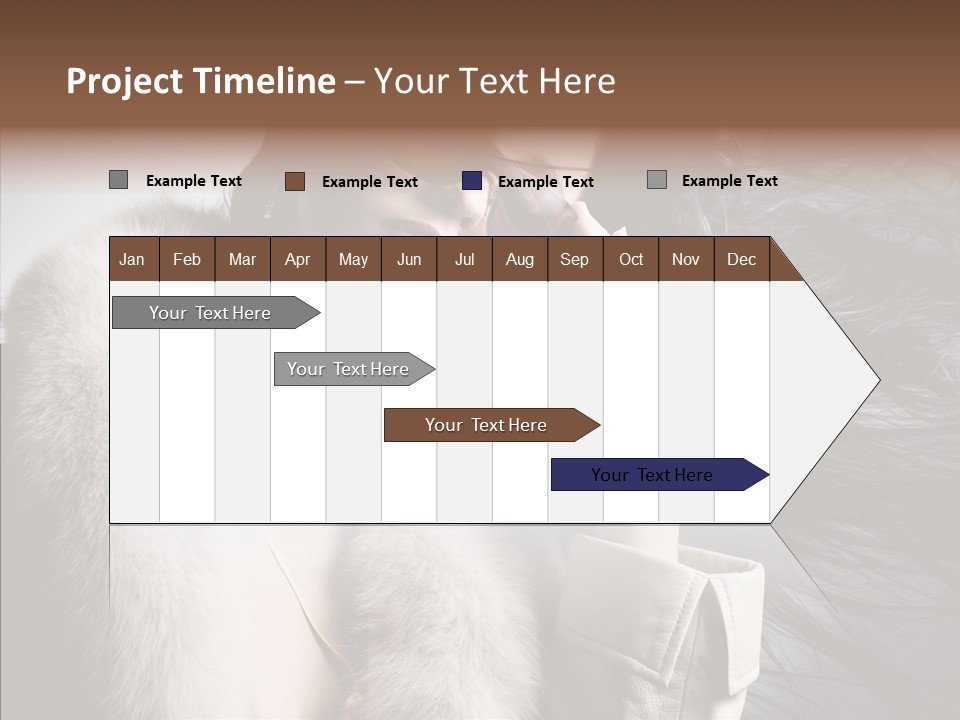 Project Timeline – Your Text Here

Example Text

Example Text

Example Text

Example Text

| Jan | Feb | Mar | Apr | May | Jun | Jul | Aug | Sep | Oct | Nov | Dec |
|---|---|---|---|---|---|---|---|---|---|---|---|

Your Text Here

Your Text Here

Your Text Here

Your Text Here